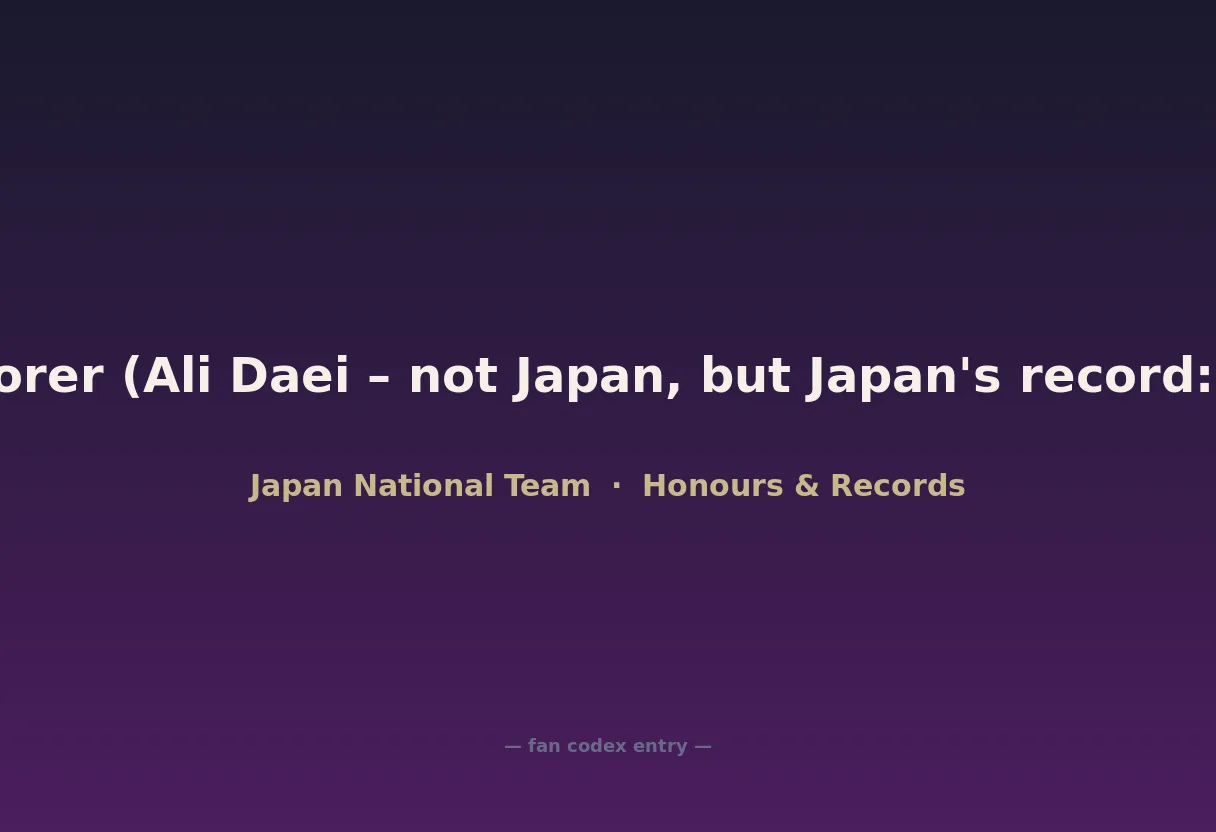 orer (Ali Daei – not Japan, but Japan's record:

Japan National Team · Honours & Records

— fan codex entry —